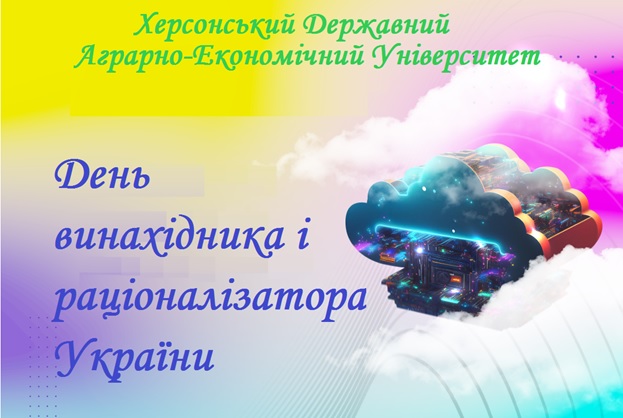 Херсонський Державний
Аграрно-Економічний Університет

День
винахідника і
раціоналізатора
України